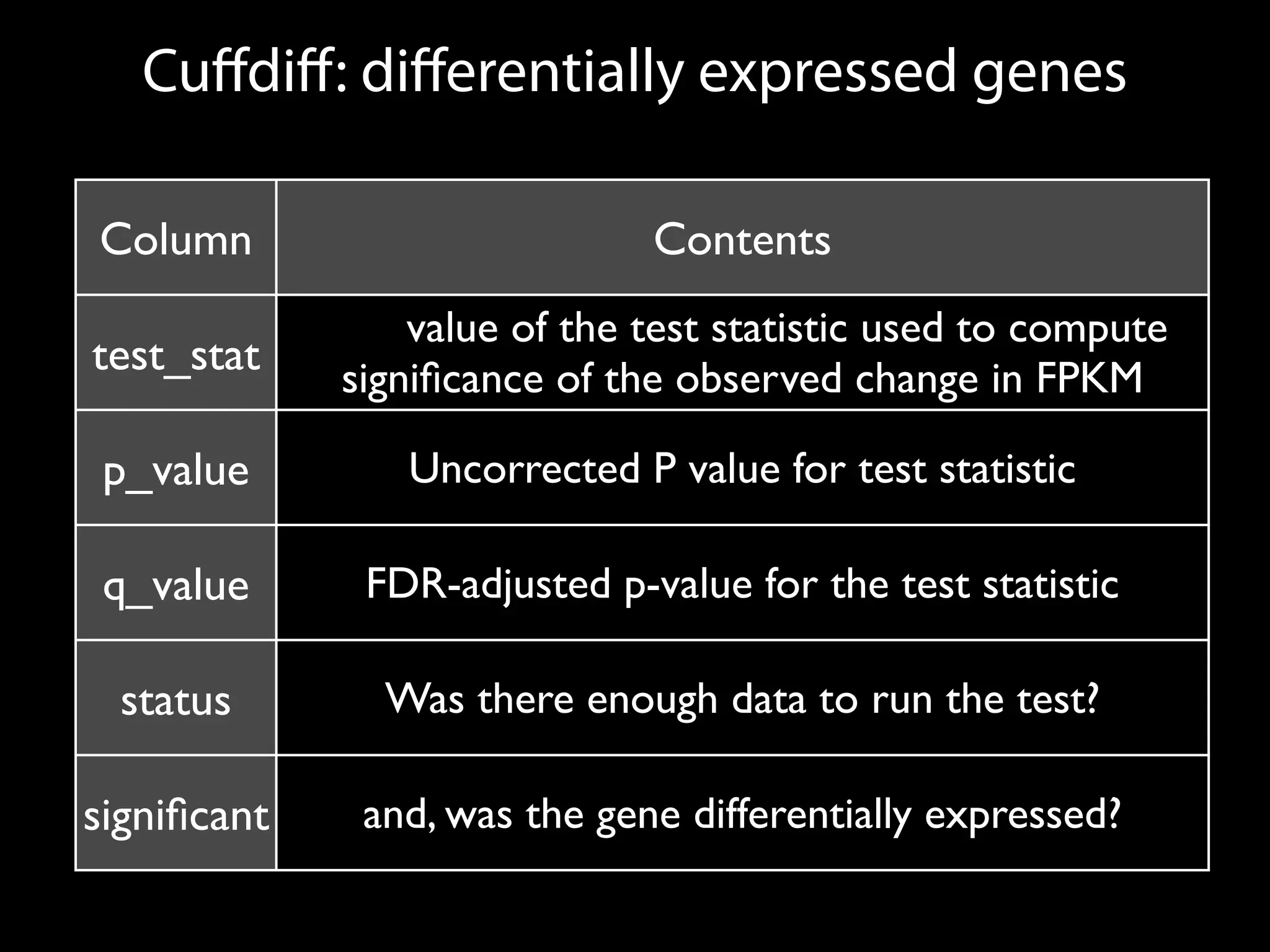 Cuffdiff: differentially expressed genes

| Column | Contents |
|---|---|
| test_stat | value of the test statistic used to compute significance of the observed change in FPKM |
| p_value | Uncorrected P value for test statistic |
| q_value | FDR-adjusted p-value for the test statistic |
| status | Was there enough data to run the test? |
| significant | and, was the gene differentially expressed? |